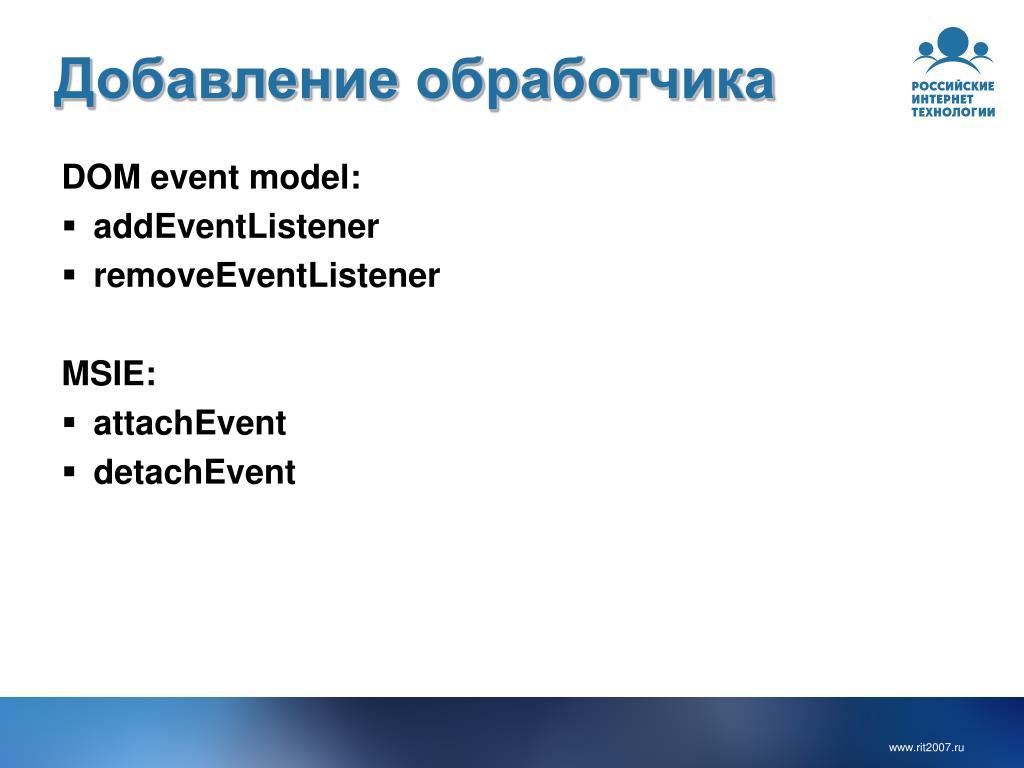 Добавление обработчика

РОССИЙСКИЕ ИНТЕРНЕТ ТЕХНОЛОГИИ

DOM event model:
▪ addEventListener
▪ removeEventListener

MSIE:
▪ attachEvent
▪ detachEvent

www.rit2007.ru